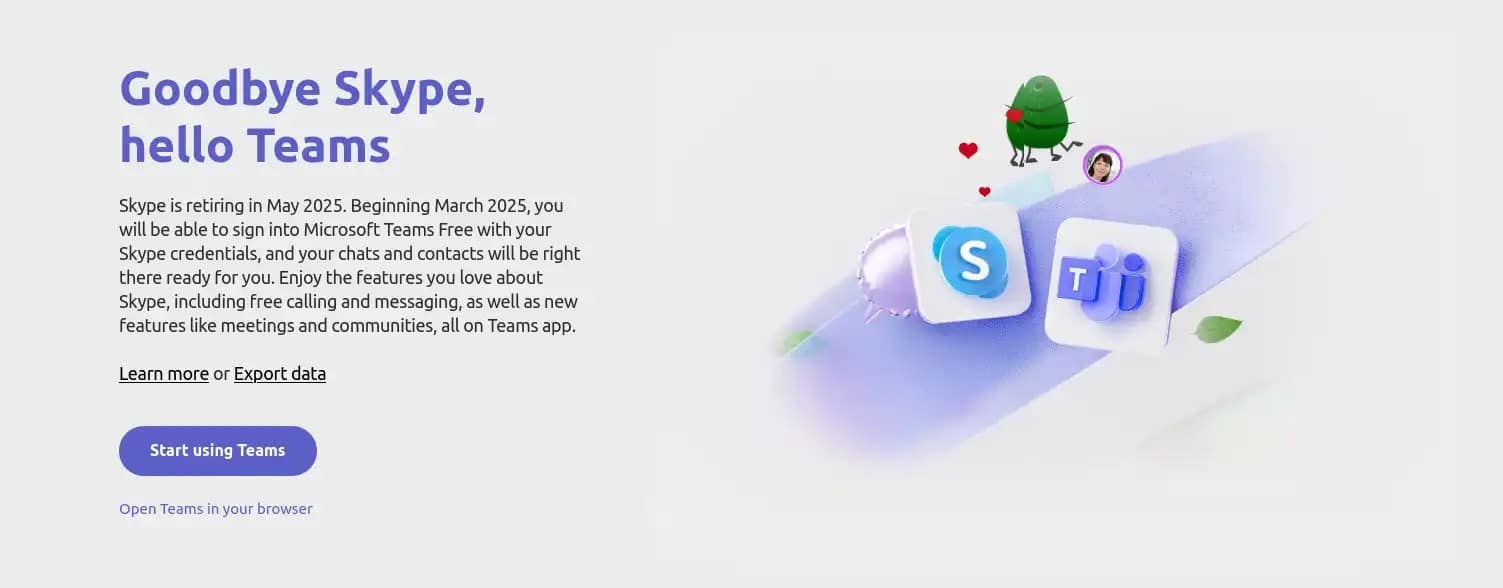 Goodbye Skype, hello Teams

Skype is retiring in May 2025. Beginning March 2025, you will be able to sign into Microsoft Teams Free with your Skype credentials, and your chats and contacts will be right there ready for you. Enjoy the features you love about Skype, including free calling and messaging, as well as new features like meetings and communities, all on Teams app.

Learn more or Export data

Start using Teams

Open Teams in your browser

S

T